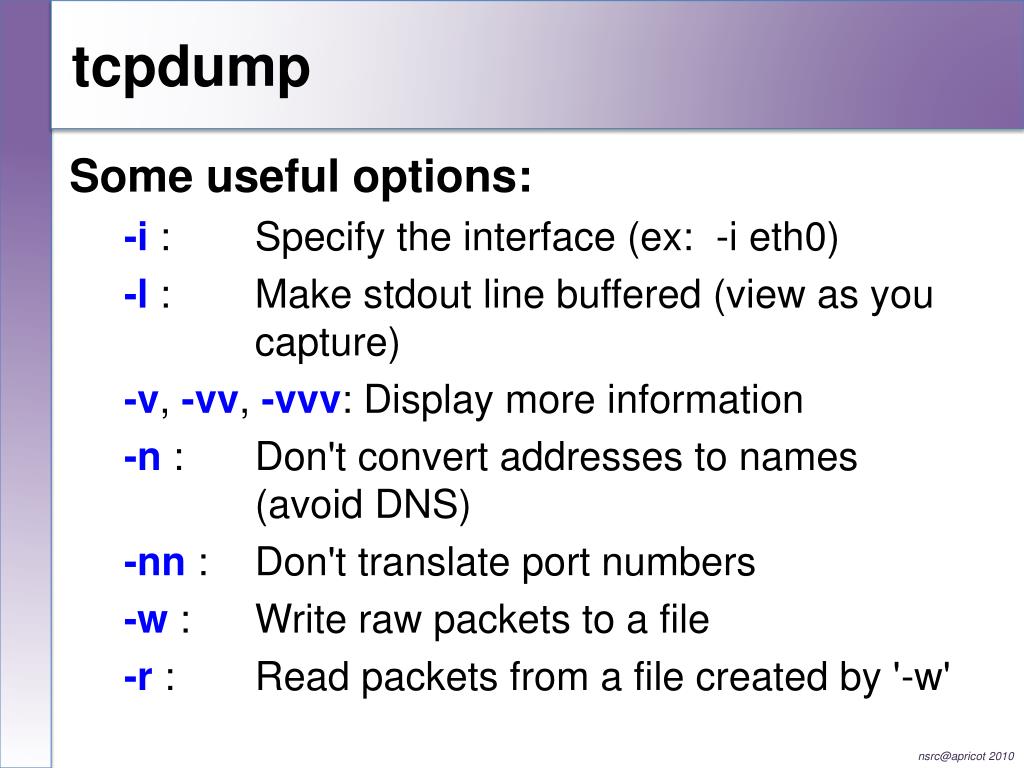 tcpdump

Some useful options:

-i : Specify the interface (ex: -i eth0)

-l : Make stdout line buffered (view as you capture)

-v, -vv, -vvv: Display more information

-n : Don't convert addresses to names (avoid DNS)

-nn : Don't translate port numbers

-w : Write raw packets to a file

-r : Read packets from a file created by '-w'

nsrc@apricot 2010